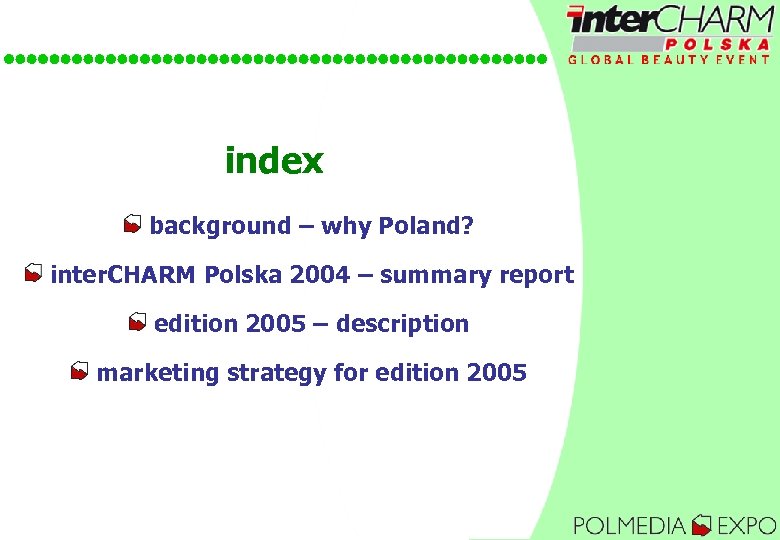 interCHARM
POLSKA
GLOBAL BEAUTY EVENT

index

background – why Poland?

interCHARM Polska 2004 – summary report

edition 2005 – description

marketing strategy for edition 2005

POLMEDIA EXPO